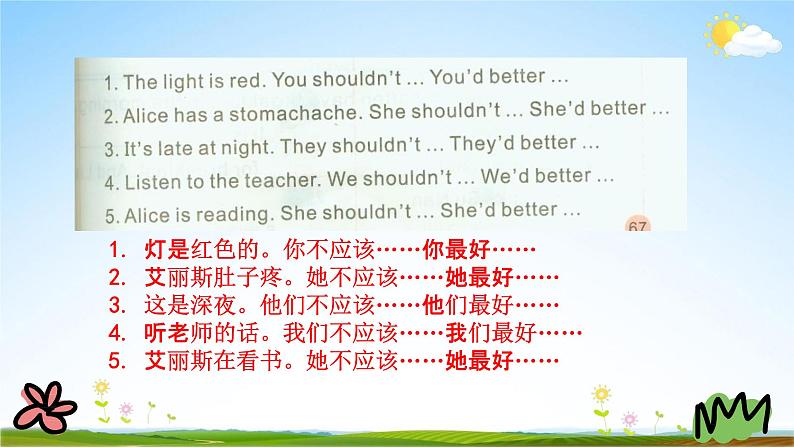 1. The light is red. You shouldn't ... You'd better ...
2. Alice has a stomachache. She shouldn't ... She'd better ...
3. It's late at night. They shouldn't ... They'd better ...
4. Listen to the teacher. We shouldn't ... We'd better ...
5. Alice is reading. She shouldn't ... She'd better ...
67

1. 灯是红色的。你不应该……你最好……
2. 艾丽斯肚子疼。她不应该……她最好……
3. 这是深夜。他们不应该……他们最好……
4. 听老师的话。我们不应该……我们最好……
5. 艾丽斯在看书。她不应该……她最好……